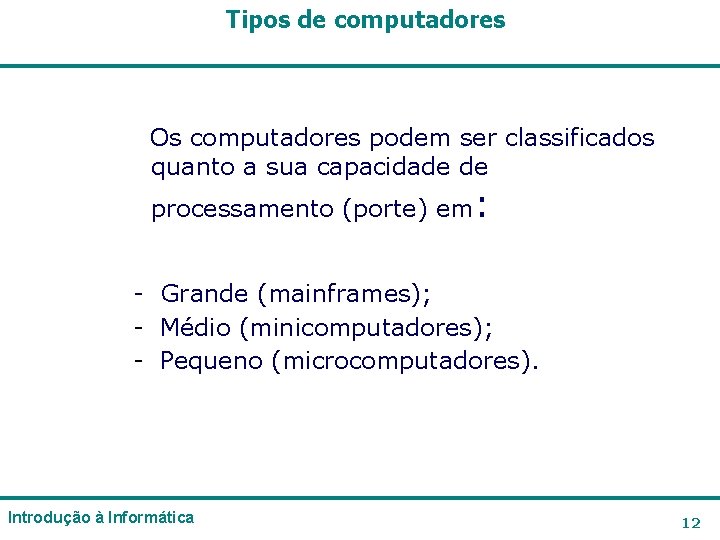 Tipos de computadores

Os computadores podem ser classificados quanto a sua capacidade de processamento (porte) em:

- Grande (mainframes);
- Médio (minicomputadores);
- Pequeno (microcomputadores).

Introdução à Informática

12